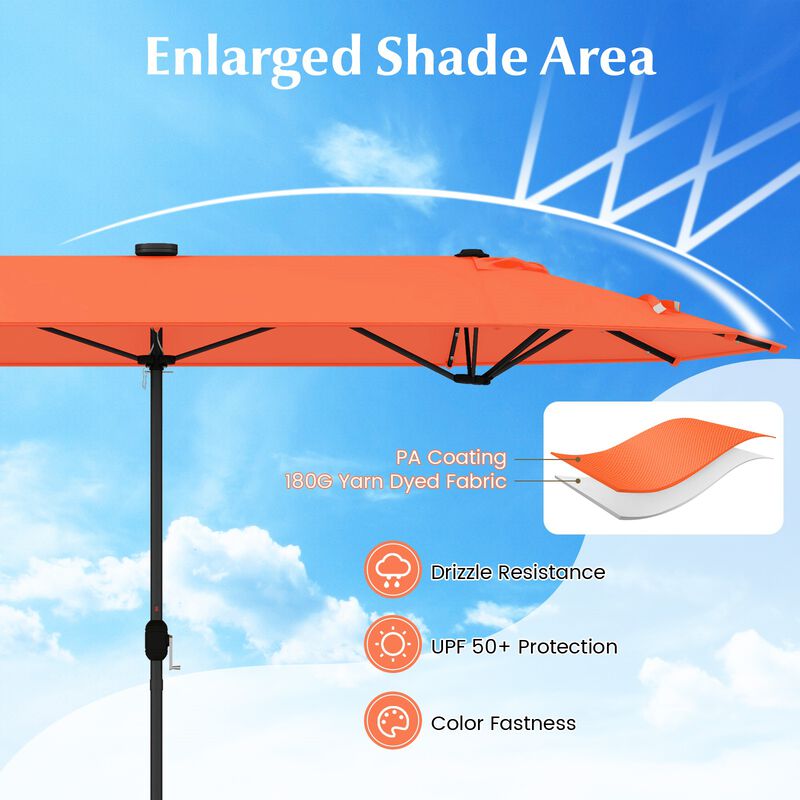 Enlarged Shade Area

PA Coating
180G Yarn Dyed Fabric

Drizzle Resistance

UPF 50+ Protection

Color Fastness